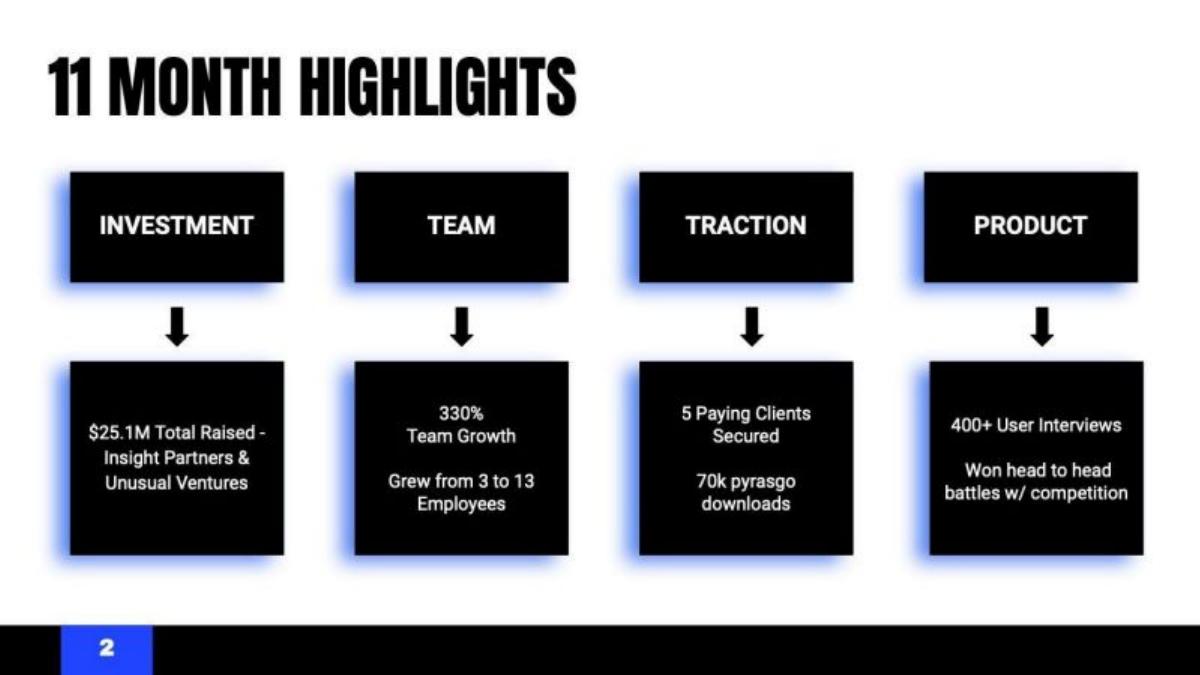 11 MONTH HIGHLIGHTS

INVESTMENT

$25.1M Total Raised - Insight Partners & Unusual Ventures

TEAM

330% Team Growth

Grew from 3 to 13 Employees

TRACTION

5 Paying Clients Secured

70k pyrasgo downloads

PRODUCT

400+ User Interviews

Won head to head battles w/ competition

2